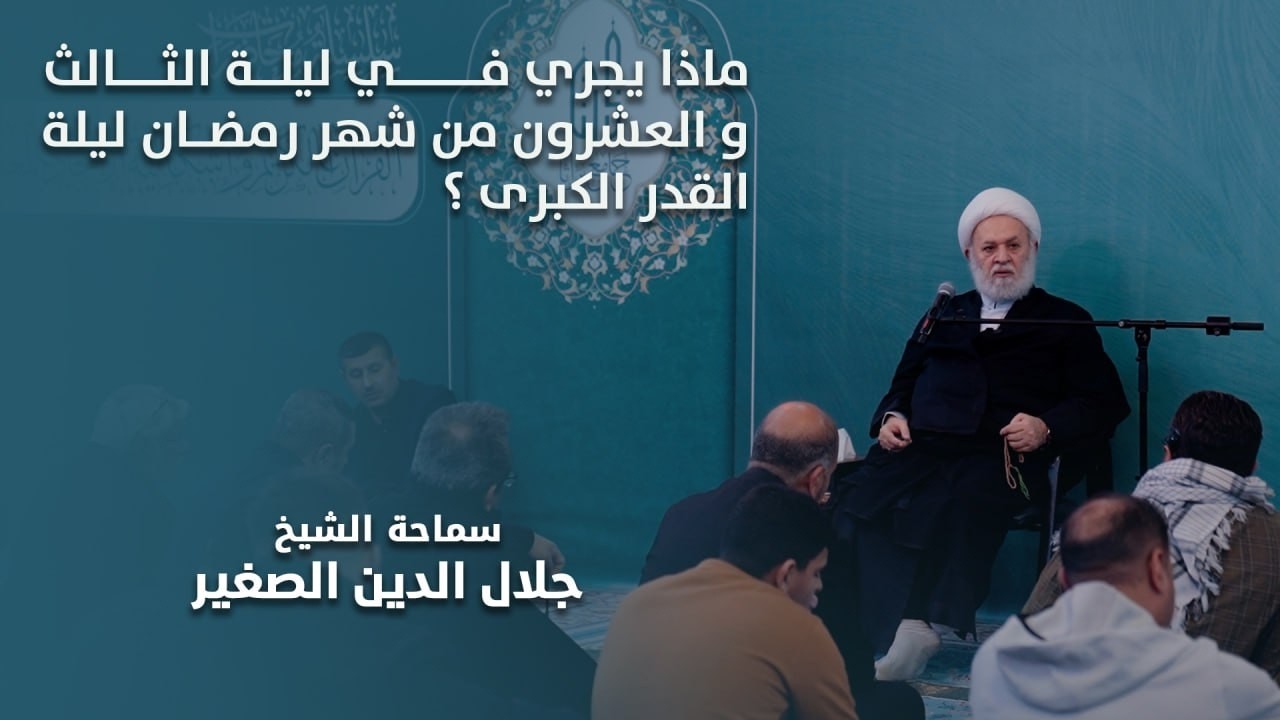 ماذا يجري في ليلة الثالث و العشرون من شهر رمضان ليلة القدر الكبرى ؟

سماحة الشيخ
جلال الدين الصغير